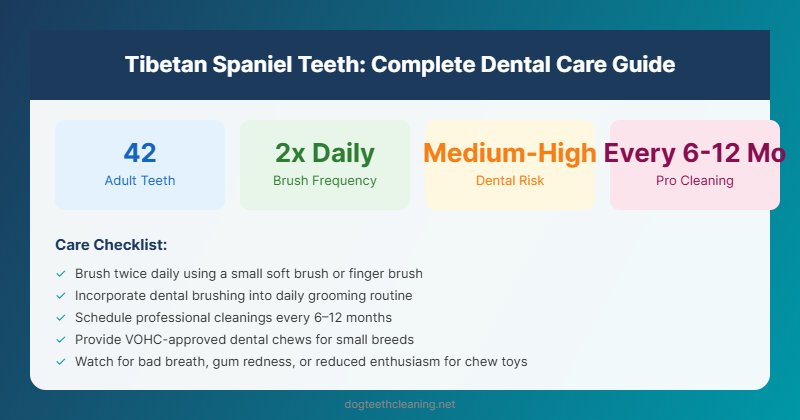 Tibetan Spaniel Teeth: Complete Dental Care Guide

42
Adult Teeth

2x Daily
Brush Frequency

Medium-High
Dental Risk

Every 6-12 Mo
Pro Cleaning

Care Checklist:

✓ Brush twice daily using a small soft brush or finger brush
✓ Incorporate dental brushing into daily grooming routine
✓ Schedule professional cleanings every 6–12 months
✓ Provide VOHC-approved dental chews for small breeds
✓ Watch for bad breath, gum redness, or reduced enthusiasm for chew toys

dogteethcleaning.net